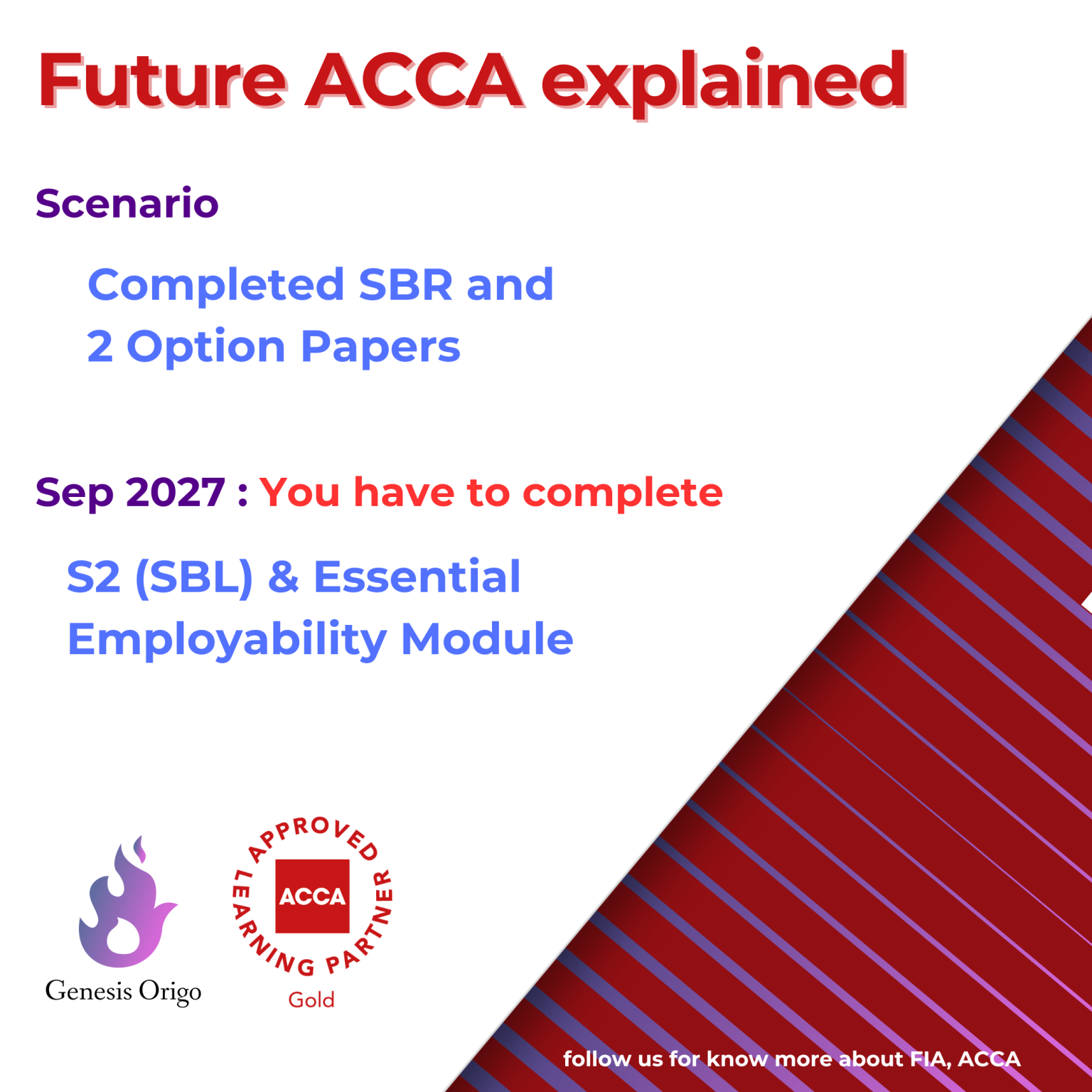 Future ACCA explained

Scenario

Completed SBR and 2 Option Papers

Sep 2027 : You have to complete

S2 (SBL) & Essential Employability Module

Genesis Origo

APPROVED LEARNING PARTNER
ACCA
Gold

follow us for know more about FIA, ACCA